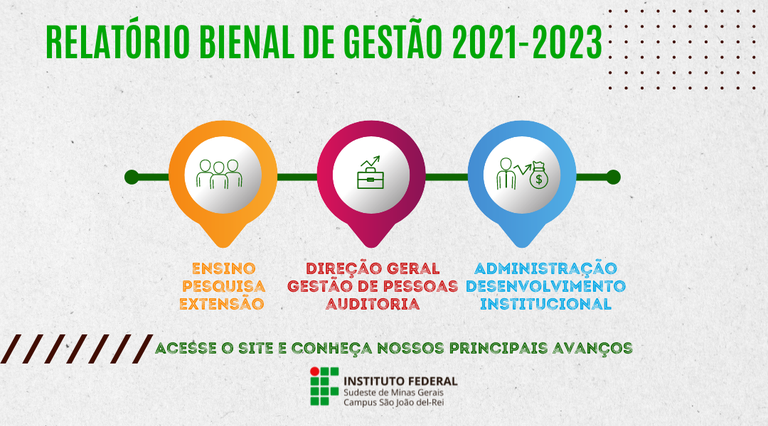 RELATÓRIO BIENAL DE GESTÃO 2021-2023

ENSINO
PESQUISA
EXTENSÃO

DIREÇÃO GERAL
GESTÃO DE PESSOAS
AUDITORIA

ADMINISTRAÇÃO
DESENVOLVIMENTO
INSTITUCIONAL

ACESSE O SITE E CONHEÇA NOSSOS PRINCIPAIS AVANÇOS

INSTITUTO FEDERAL
Sudeste de Minas Gerais
Campus São João del-Rei